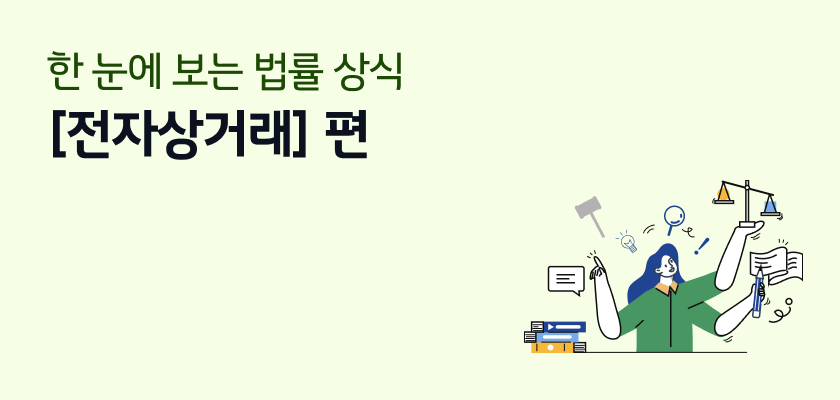 한 눈에 보는 법률 상식

[전자상거래] 편